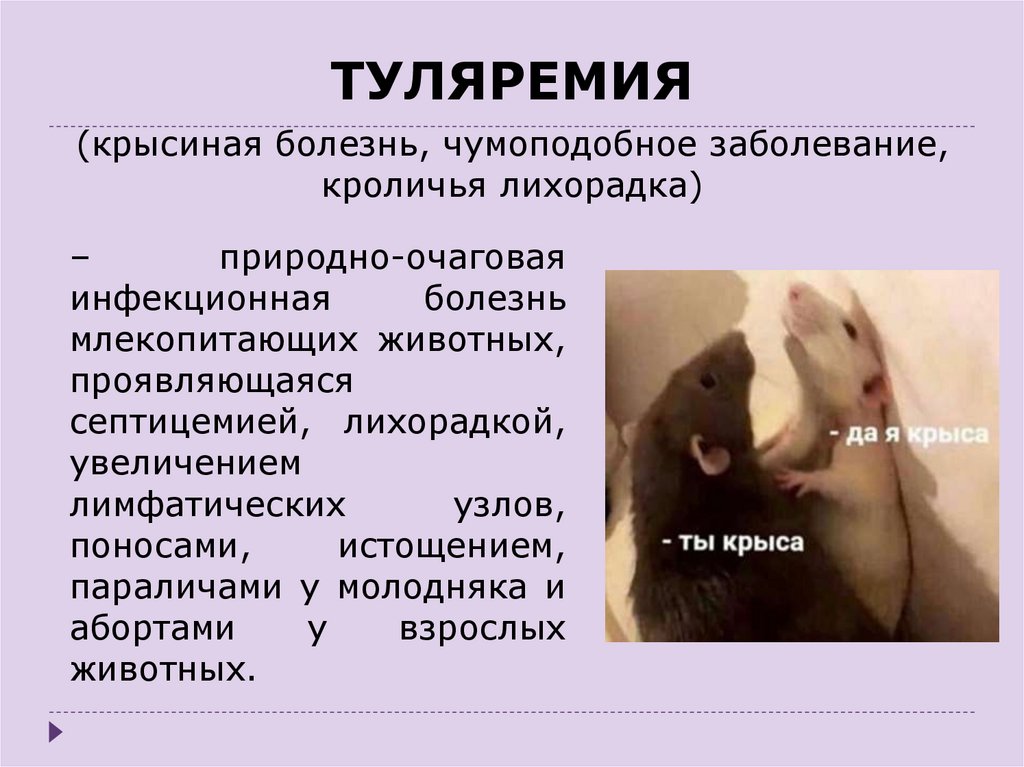 ТУЛЯРЕМИЯ

(крысиная болезнь, чумоподобное заболевание, кроличья лихорадка)

– природно-очаговая инфекционная болезнь млекопитающих животных, проявляющаяся септицемией, лихорадкой, увеличением лимфатических узлов, поносами, истощением, параличами у молодняка и абортами у взрослых животных.

- да я крыса

- ты крыса